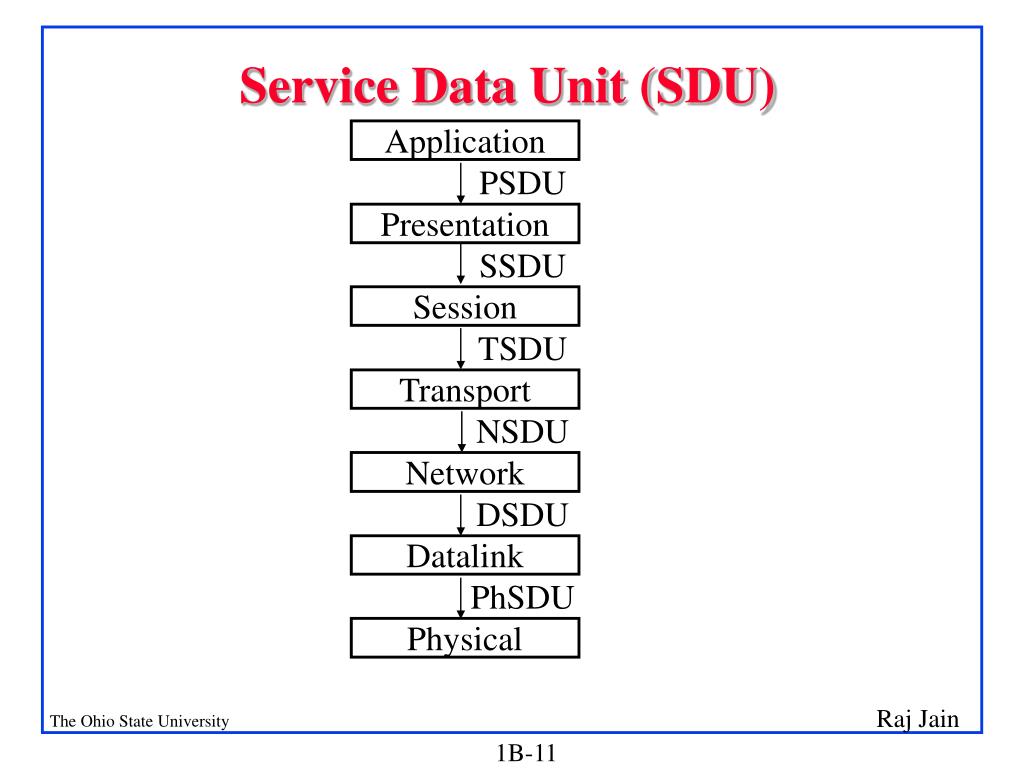 Service Data Unit (SDU)

Application
PSDU
Presentation
SSDU
Session
TSDU
Transport
NSDU
Network
DSDU
Datalink
PhSDU
Physical

The Ohio State University

Raj Jain

1B-11